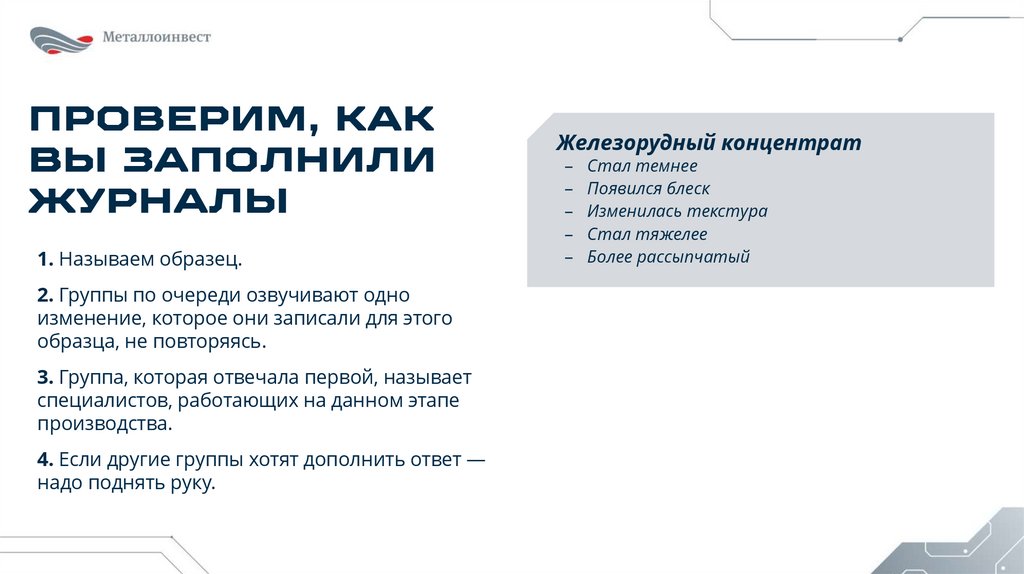 Металлоинвест

ПРОВЕРИМ, КАК ВЫ ЗАПОЛНИЛИ ЖУРНАЛЫ

1. Называем образец.

2. Группы по очереди озвучивают одно изменение, которое они записали для этого образца, не повторяясь.

3. Группа, которая отвечала первой, называет специалистов, работающих на данном этапе производства.

4. Если другие группы хотят дополнить ответ — надо поднять руку.

Железорудный концентрат
– Стал темнее
– Появился блеск
– Изменилась текстура
– Стал тяжелее
– Более рассыпчатый